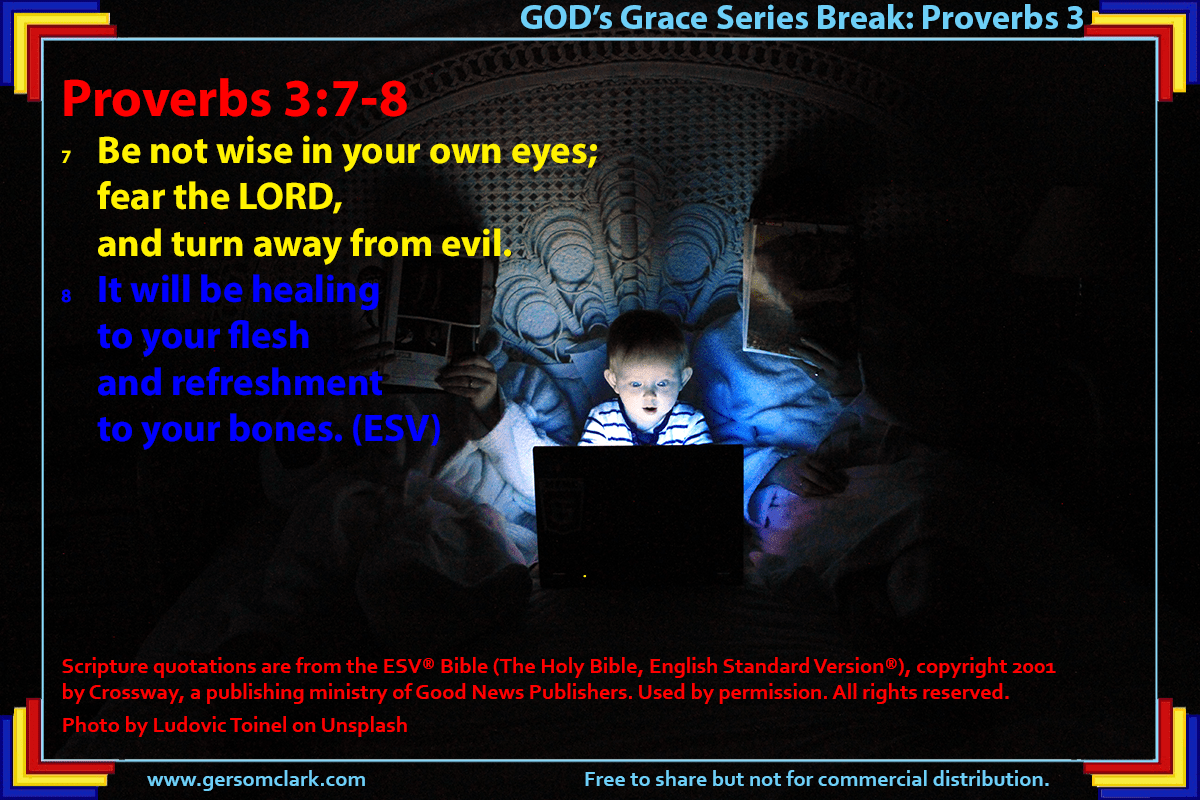 GOD's Grace Series Break: Proverbs 3

Proverbs 3:7-8

7 Be not wise in your own eyes;
fear the LORD,
and turn away from evil.
8 It will be healing
to your flesh
and refreshment
to your bones. (ESV)

Scripture quotations are from the ESV® Bible (The Holy Bible, English Standard Version®), copyright 2001 by Crossway, a publishing ministry of Good News Publishers. Used by permission. All rights reserved.
Photo by Ludovic Toinel on Unsplash

www.gersomclark.com

Free to share but not for commercial distribution.